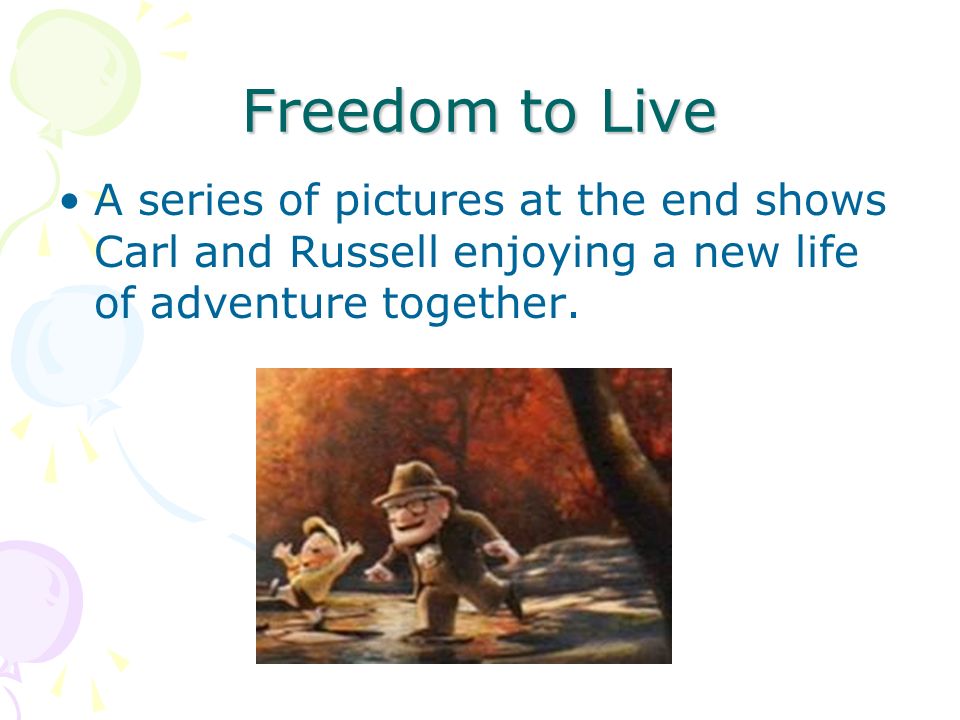 Freedom to Live

• A series of pictures at the end shows Carl and Russell enjoying a new life of adventure together.